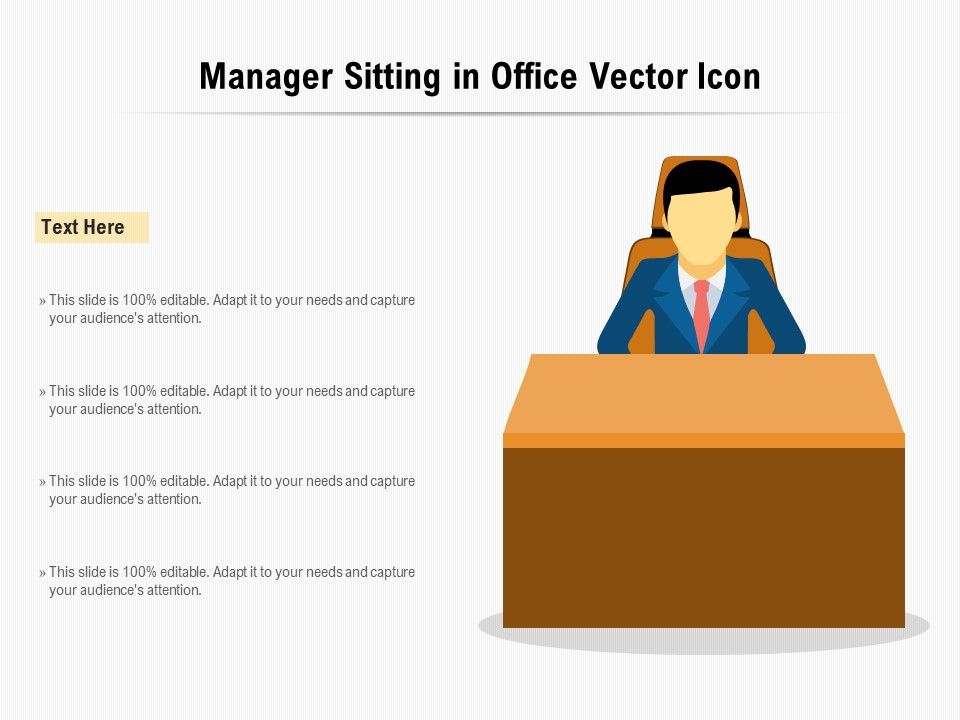 Manager Sitting in Office Vector Icon

Text Here

» This slide is 100% editable. Adapt it to your needs and capture your audience's attention.

» This slide is 100% editable. Adapt it to your needs and capture your audience's attention.

» This slide is 100% editable. Adapt it to your needs and capture your audience's attention.

» This slide is 100% editable. Adapt it to your needs and capture your audience's attention.